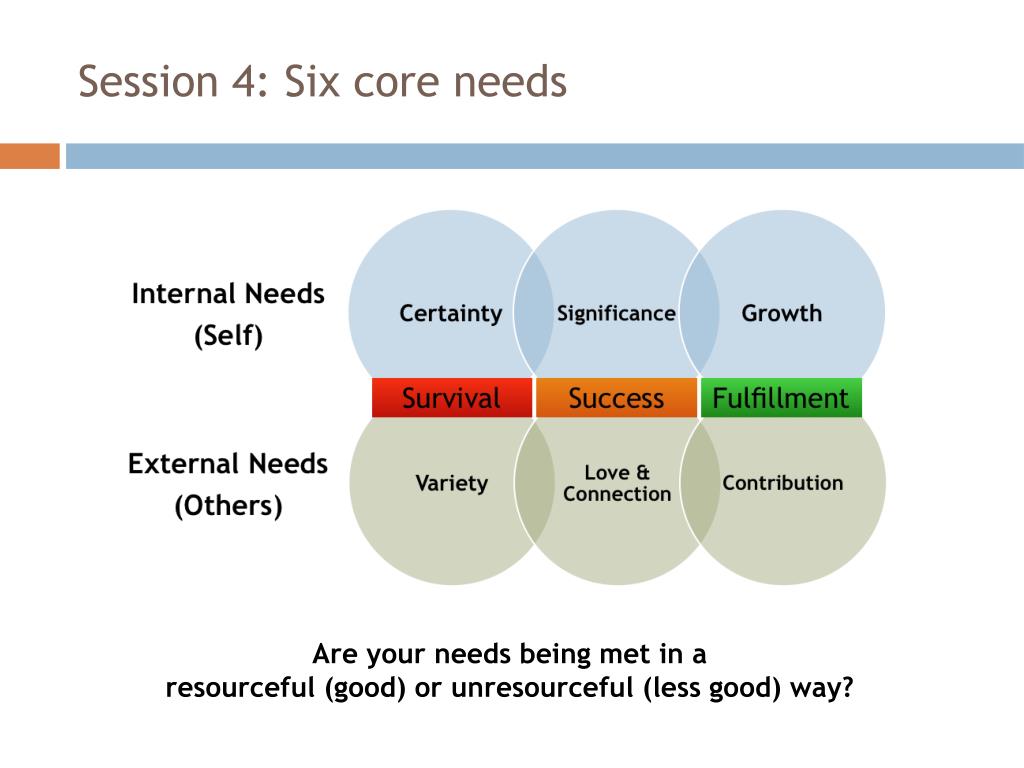 Session 4: Six core needs

Internal Needs
(Self)

Certainty

Significance

Growth

Survival

Success

Fulfillment

External Needs
(Others)

Variety

Love &
Connection

Contribution

Are your needs being met in a
resourceful (good) or unresourceful (less good) way?